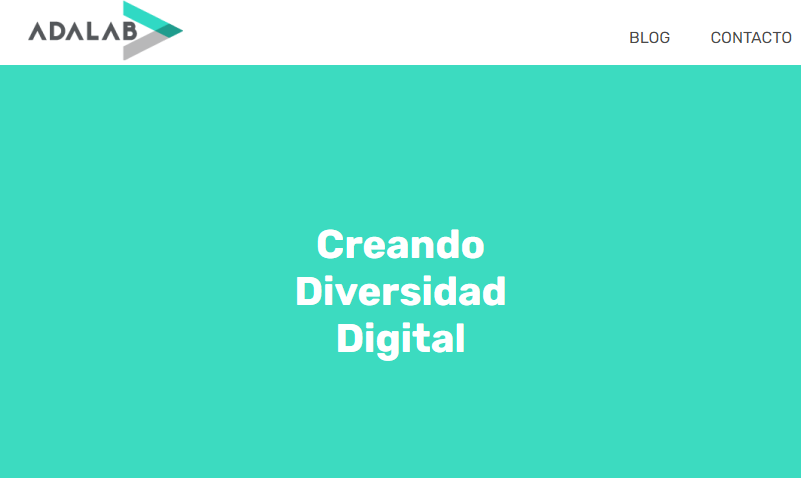 ADALAB

BLOG CONTACTO

Creando Diversidad Digital